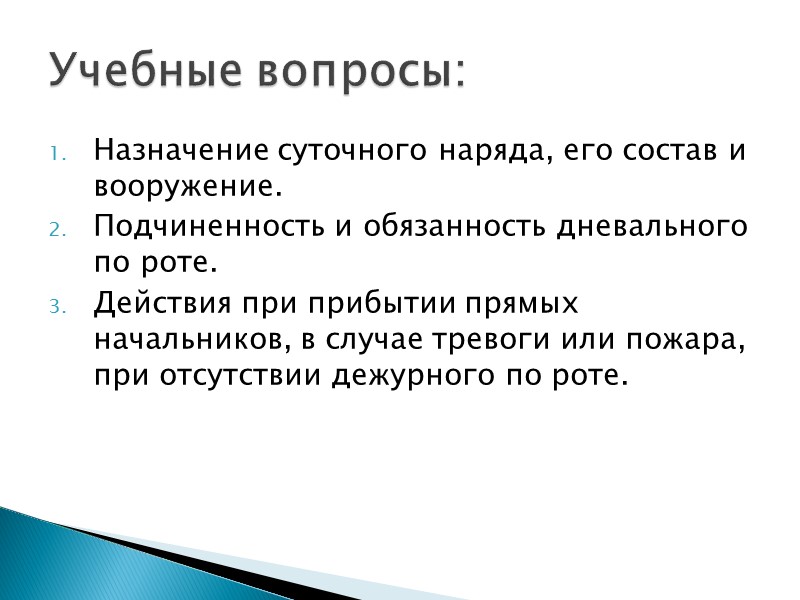 Учебные вопросы:

1. Назначение суточного наряда, его состав и вооружение.
2. Подчиненность и обязанность дневального по роте.
3. Действия при прибытии прямых начальников, в случае тревоги или пожара, при отсутствии дежурного по роте.